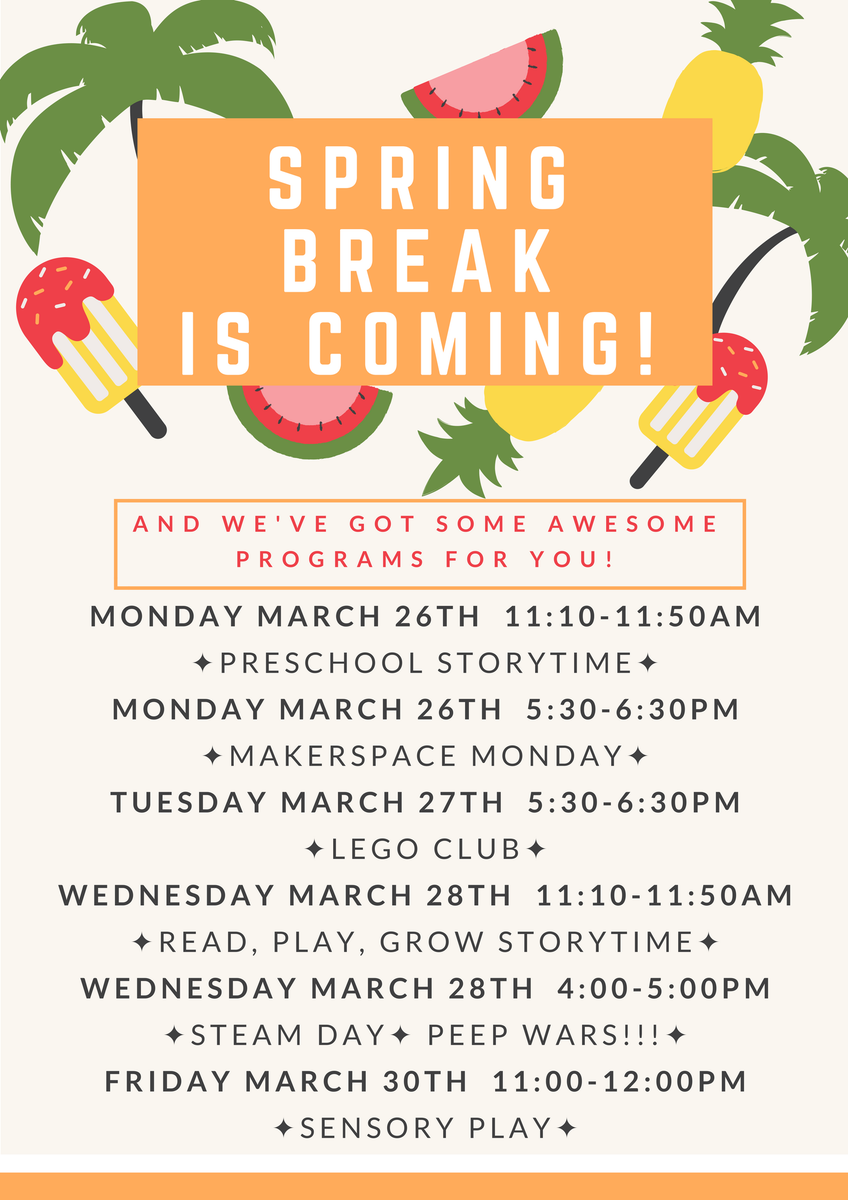 SPRING BREAK IS COMING!

AND WE'VE GOT SOME AWESOME PROGRAMS FOR YOU!

MONDAY MARCH 26TH 11:10-11:50AM
✦PRESCHOOL STORYTIME✦
MONDAY MARCH 26TH 5:30-6:30PM
✦MAKERSPACE MONDAY✦
TUESDAY MARCH 27TH 5:30-6:30PM
✦LEGO CLUB✦
WEDNESDAY MARCH 28TH 11:10-11:50AM
✦READ, PLAY, GROW STORYTIME✦
WEDNESDAY MARCH 28TH 4:00-5:00PM
✦STEAM DAY✦ PEEP WARS!!!✦
FRIDAY MARCH 30TH 11:00-12:00PM
✦SENSORY PLAY✦